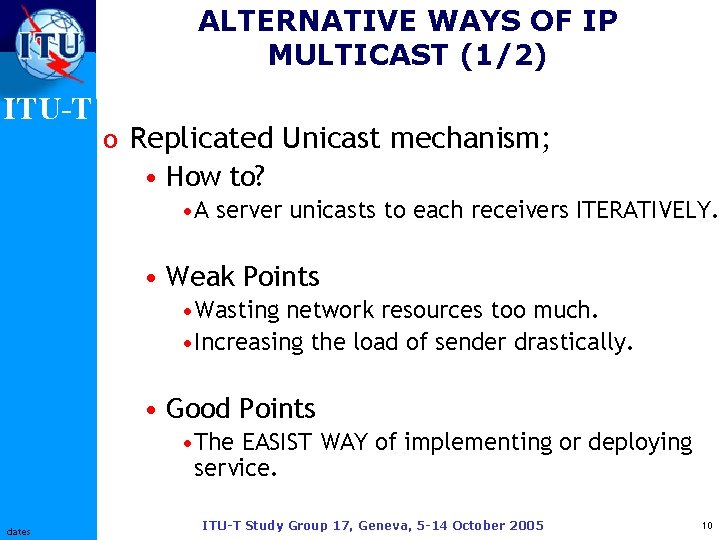 ITU

ITU-T

ALTERNATIVE WAYS OF IP MULTICAST (1/2)

o Replicated Unicast mechanism;

• How to?

• A server unicasts to each receivers ITERATIVELY.

• Weak Points

• Wasting network resources too much.

• Increasing the load of sender drastically.

• Good Points

• The EASIST WAY of implementing or deploying service.

dates

ITU-T Study Group 17, Geneva, 5-14 October 2005

10